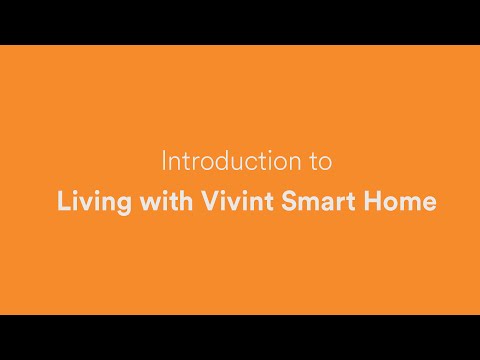 Introduction to
Living with Vivint Smart Home